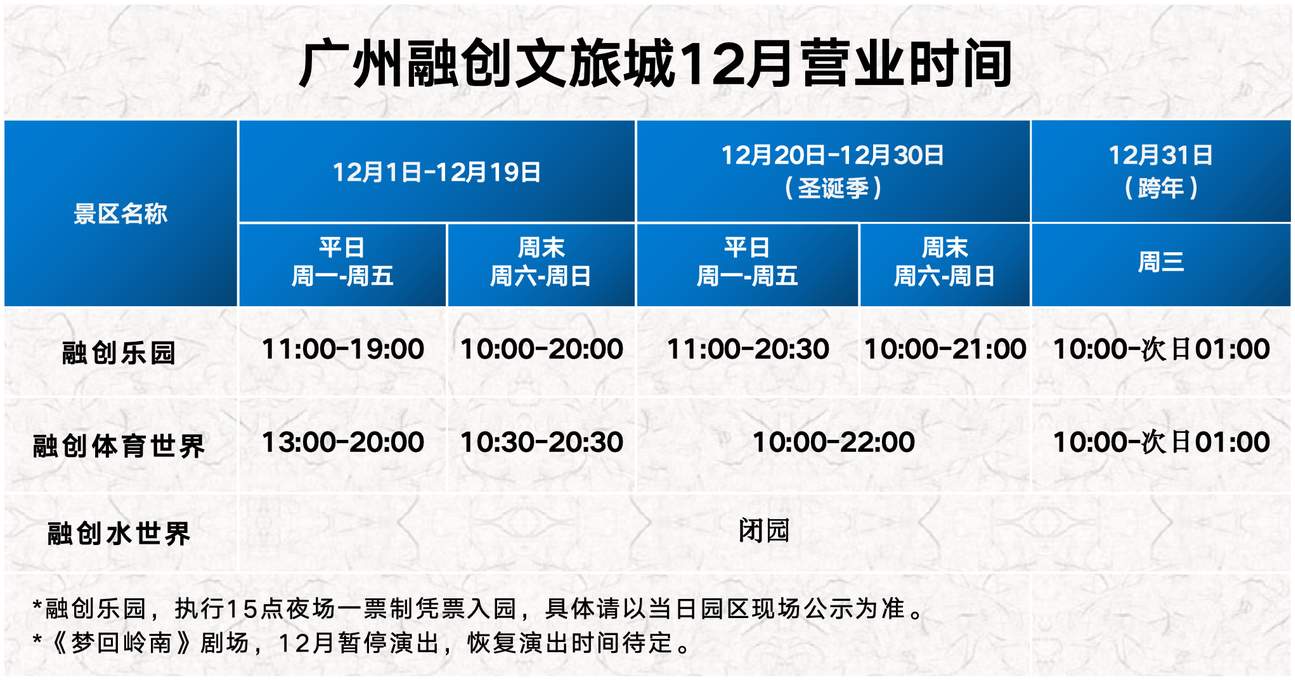 广州融创文旅城12月营业时间

| 景区名称 | 12月1日-12月19日 平日 周一-周五 | 12月1日-12月19日 周末 周六-周日 | 12月20日-12月30日（圣诞季） 平日 周一-周五 | 12月20日-12月30日（圣诞季） 周末 周六-周日 | 12月31日（跨年） 周三 |
|---|---|---|---|---|---|
| 融创乐园 | 11:00-19:00 | 10:00-20:00 | 11:00-20:30 | 10:00-21:00 | 10:00-次日01:00 |
| 融创体育世界 | 13:00-20:00 | 10:30-20:30 | 10:00-22:00 | 10:00-22:00 | 10:00-次日01:00 |
| 融创水世界 | 闭园 | 闭园 | 闭园 | 闭园 | 闭园 |

*融创乐园，执行15点夜场一票制凭票入园，具体请以当日园区现场公示为准。
*《梦回岭南》剧场，12月暂停演出，恢复演出时间待定。